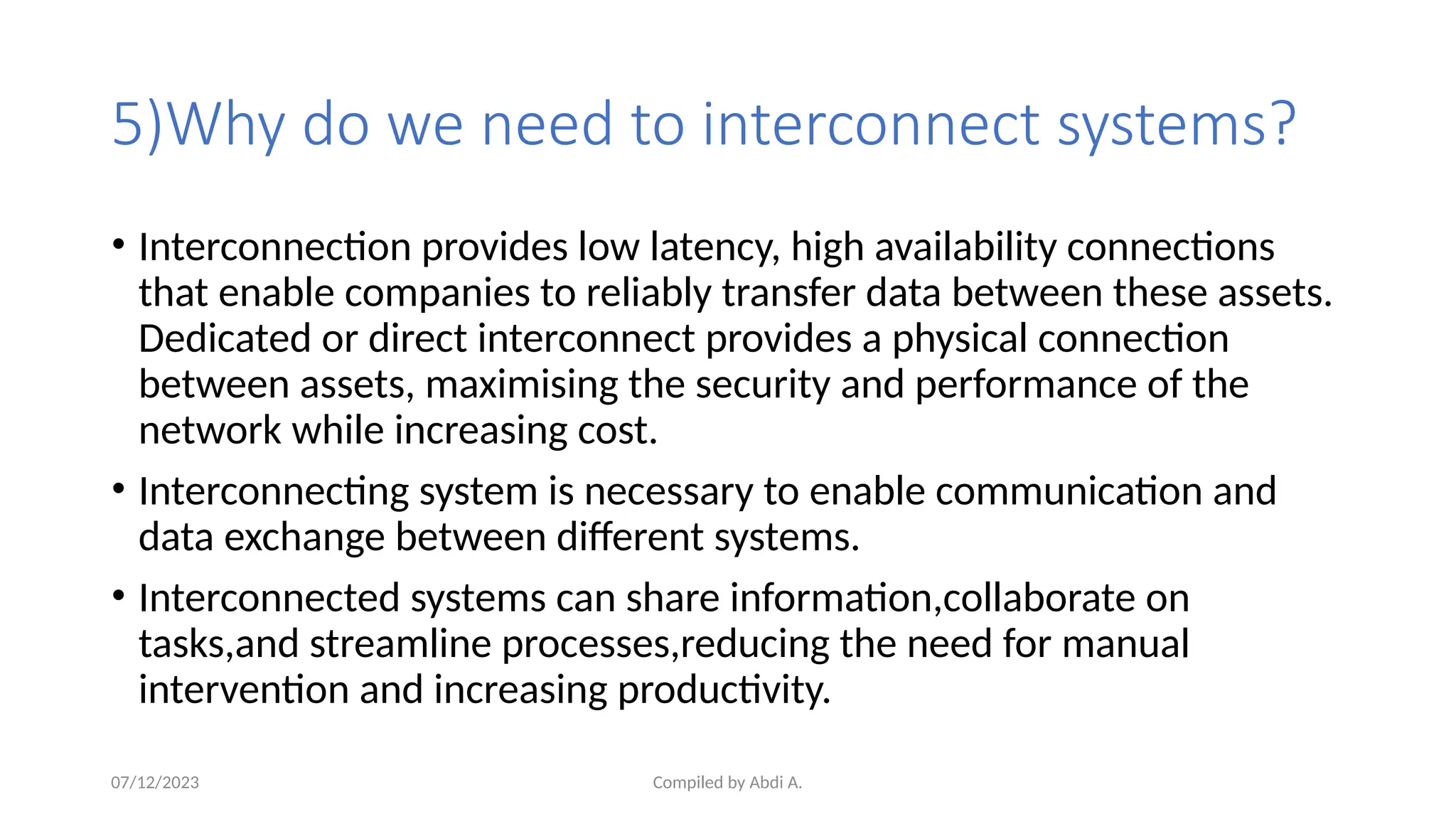 5)Why do we need to interconnect systems?

• Interconnection provides low latency, high availability connections that enable companies to reliably transfer data between these assets. Dedicated or direct interconnect provides a physical connection between assets, maximising the security and performance of the network while increasing cost.

• Interconnecting system is necessary to enable communication and data exchange between different systems.

• Interconnected systems can share information,collaborate on tasks,and streamline processes,reducing the need for manual intervention and increasing productivity.

07/12/2023

Compiled by Abdi A.